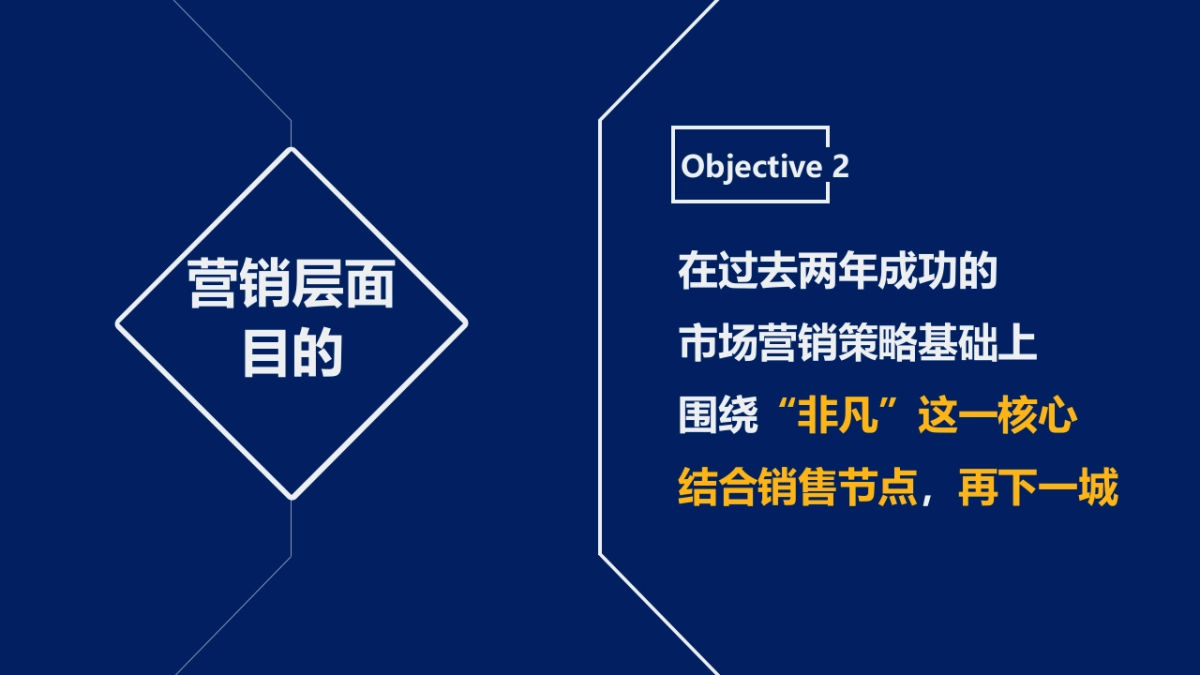 营销层面
目的

Objective 2

在过去两年成功的
市场营销策略基础上
围绕“非凡”这一核心
结合销售节点，再下一城